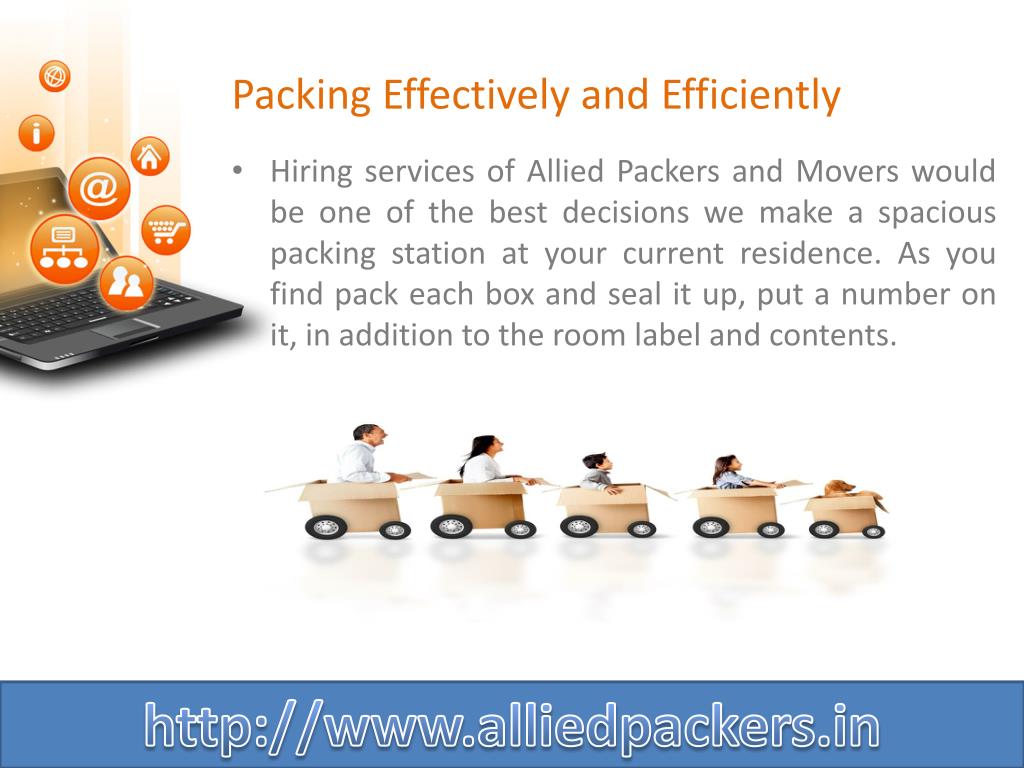 Packing Effectively and Efficiently

• Hiring services of Allied Packers and Movers would be one of the best decisions we make a spacious packing station at your current residence. As you find pack each box and seal it up, put a number on it, in addition to the room label and contents.

http://www.alliedpackers.in